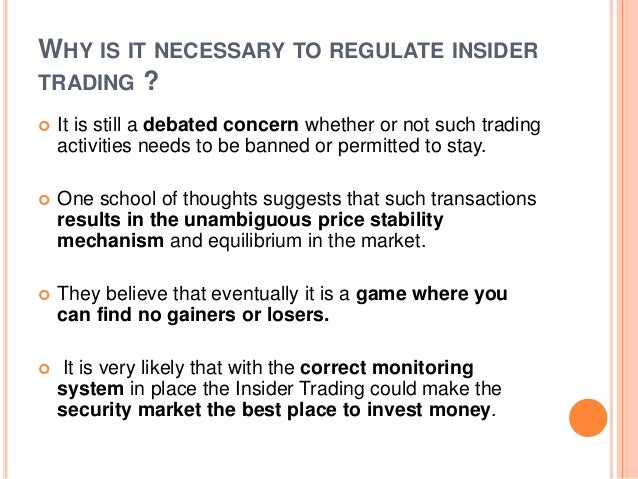 WHY IS IT NECESSARY TO REGULATE INSIDER TRADING ?

It is still a debated concern whether or not such trading activities needs to be banned or permitted to stay.

One school of thoughts suggests that such transactions results in the unambiguous price stability mechanism and equilibrium in the market.

They believe that eventually it is a game where you can find no gainers or losers.

It is very likely that with the correct monitoring system in place the Insider Trading could make the security market the best place to invest money.